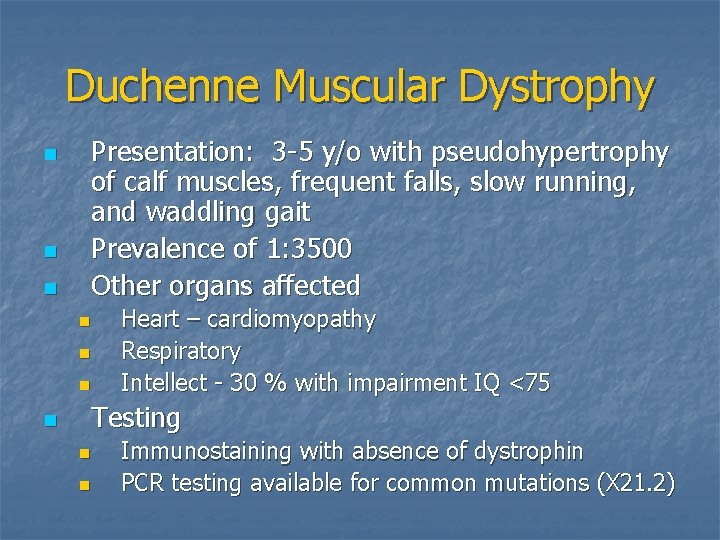 Duchenne Muscular Dystrophy

- Presentation: 3-5 y/o with pseudohypertrophy of calf muscles, frequent falls, slow running, and waddling gait
- Prevalence of 1:3500
- Other organs affected
  - Heart – cardiomyopathy
  - Respiratory
  - Intellect - 30 % with impairment IQ <75
- Testing
  - Immunostaining with absence of dystrophin
  - PCR testing available for common mutations (X21.2)